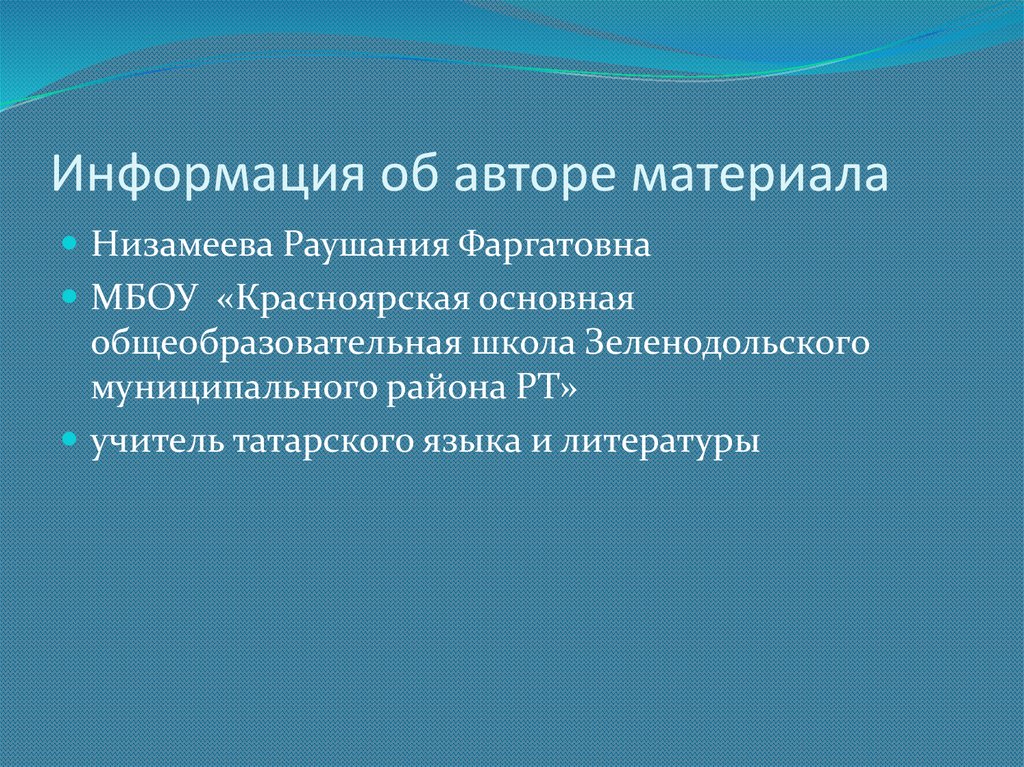 Информация об авторе материала

Низамеева Раушания Фаргатовна

МБОУ «Красноярская основная общеобразовательная школа Зеленодольского муниципального района РТ»

учитель татарского языка и литературы